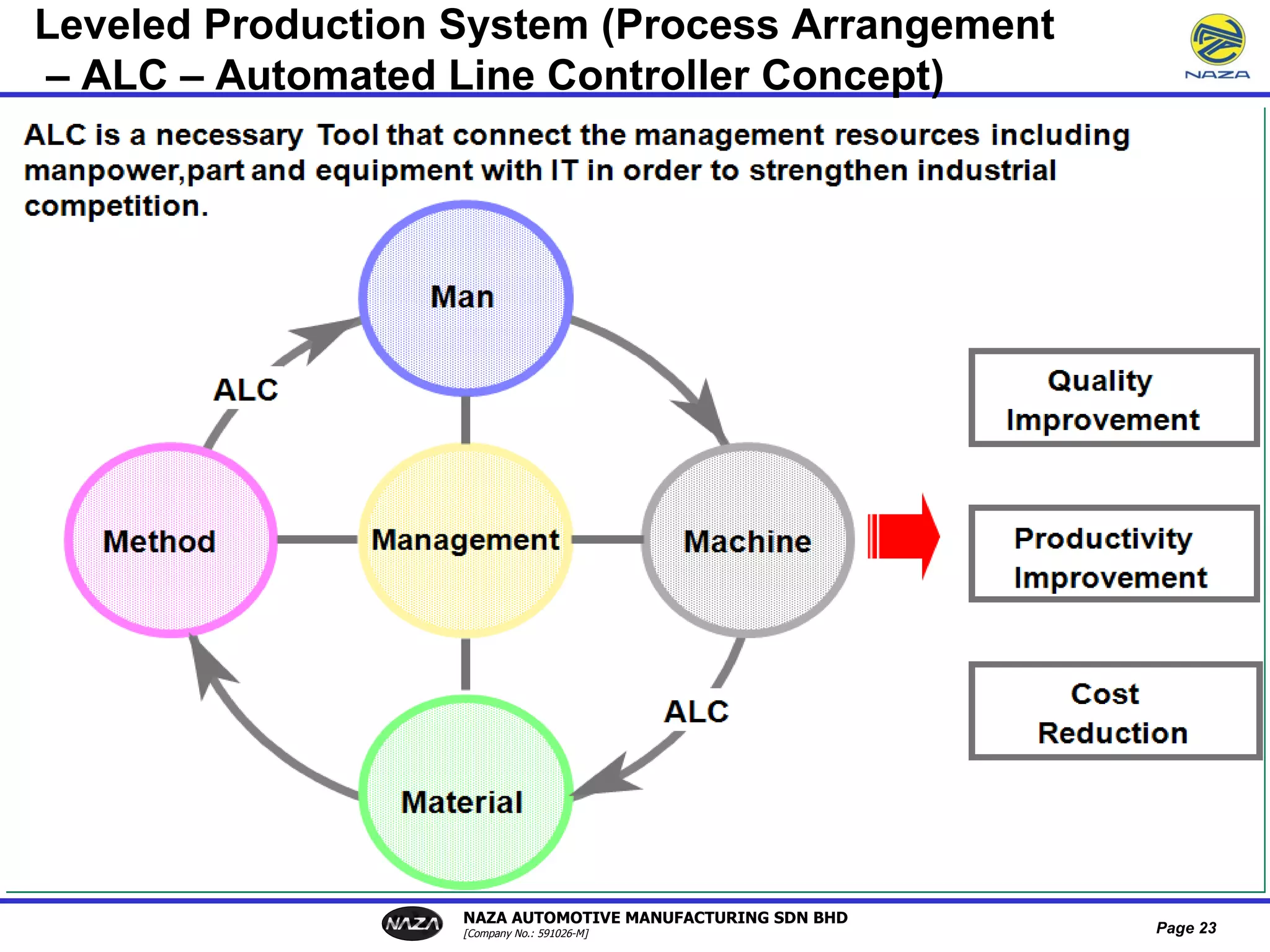 Leveled Production System (Process Arrangement – ALC – Automated Line Controller Concept)

NAZA

ALC is a necessary Tool that connect the management resources including manpower,part and equipment with IT in order to strengthen industrial competition.

Man

ALC

Method

Management

Machine

ALC

Material

Quality Improvement

Productivity Improvement

Cost Reduction

NAZA

NAZA AUTOMOTIVE MANUFACTURING SDN BHD
[Company No.: 591026-M]

Page 23